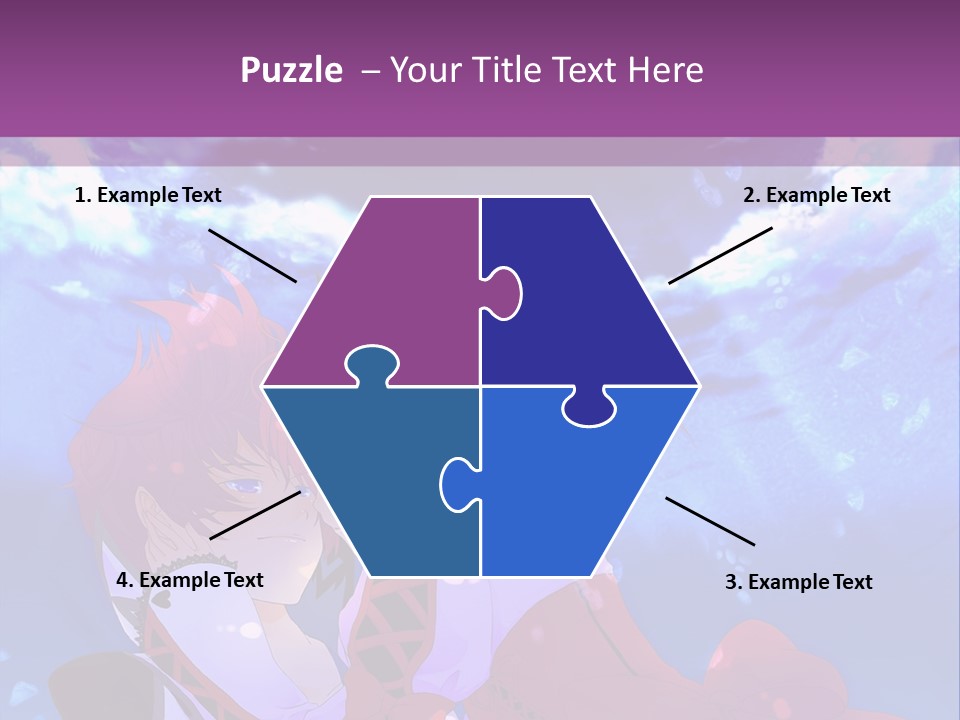 Puzzle – Your Title Text Here

1. Example Text

2. Example Text

4. Example Text

3. Example Text